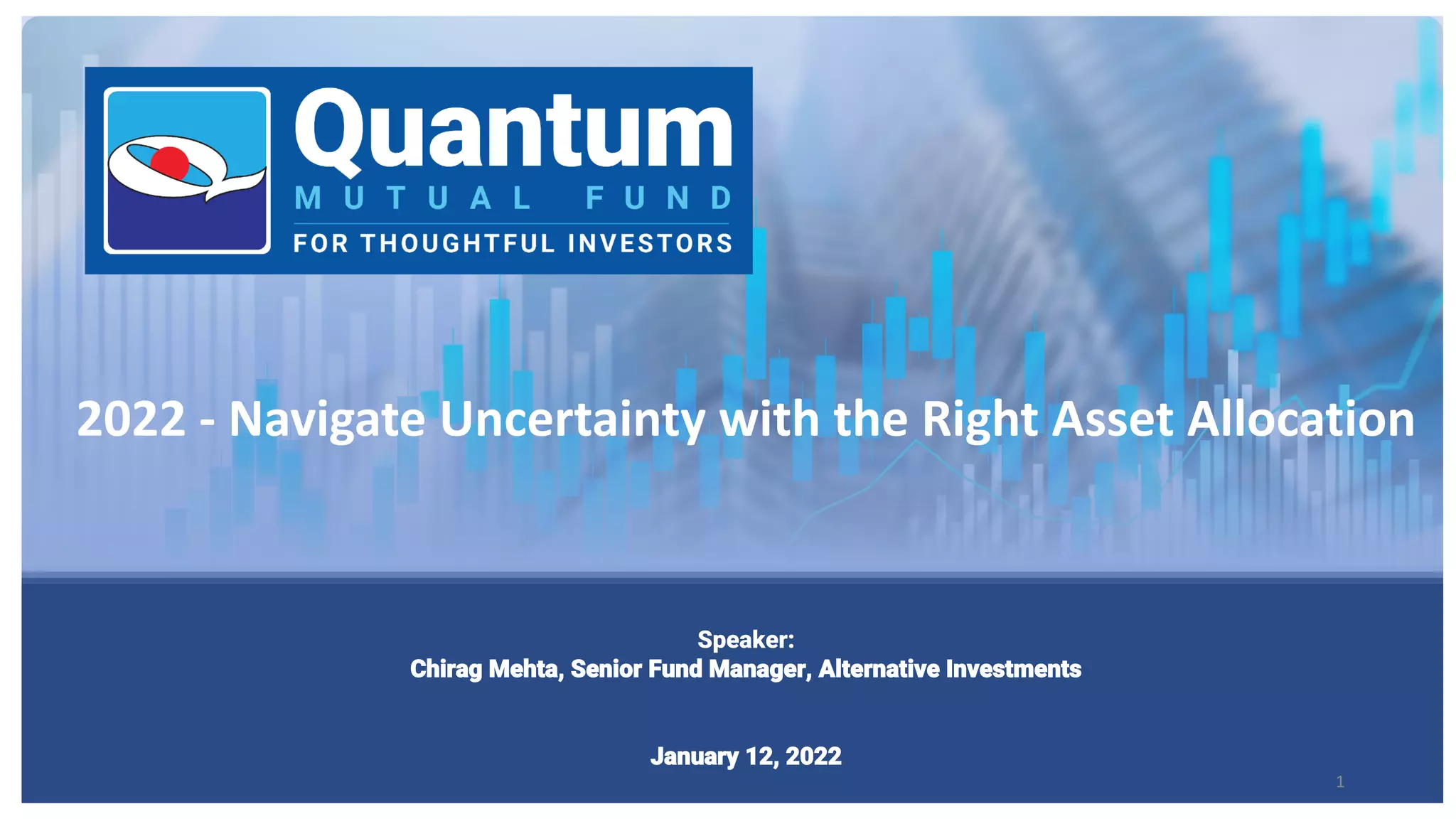 Quantum
MUTUAL FUND
FOR THOUGHTFUL INVESTORS

2022 - Navigate Uncertainty with the Right Asset Allocation

Speaker:
Chirag Mehta, Senior Fund Manager, Alternative Investments

January 12, 2022

1